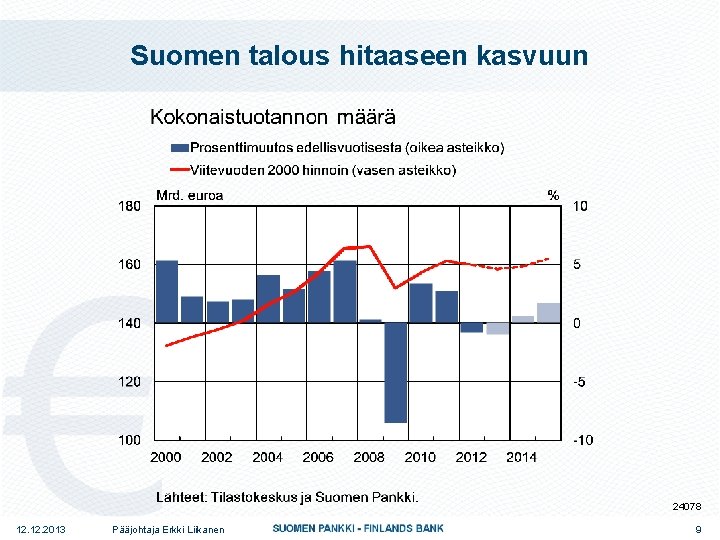 Suomen talous hitaaseen kasvuun

Kokonaistuotannon määrä

Prosenttimuutos edellisvuotisesta (oikea asteikko)
Viitevuoden 2000 hinnoin (vasen asteikko)

Mrd. euroa
%
180
160
140
120
100
10
5
0
-5
-10
2000
2002
2004
2006
2008
2010
2012
2014

Lähteet: Tilastokeskus ja Suomen Pankki.

24078

12.12.2013
Pääjohtaja Erkki Liikanen
SUOMEN PANKKI - FINLANDS BANK
9